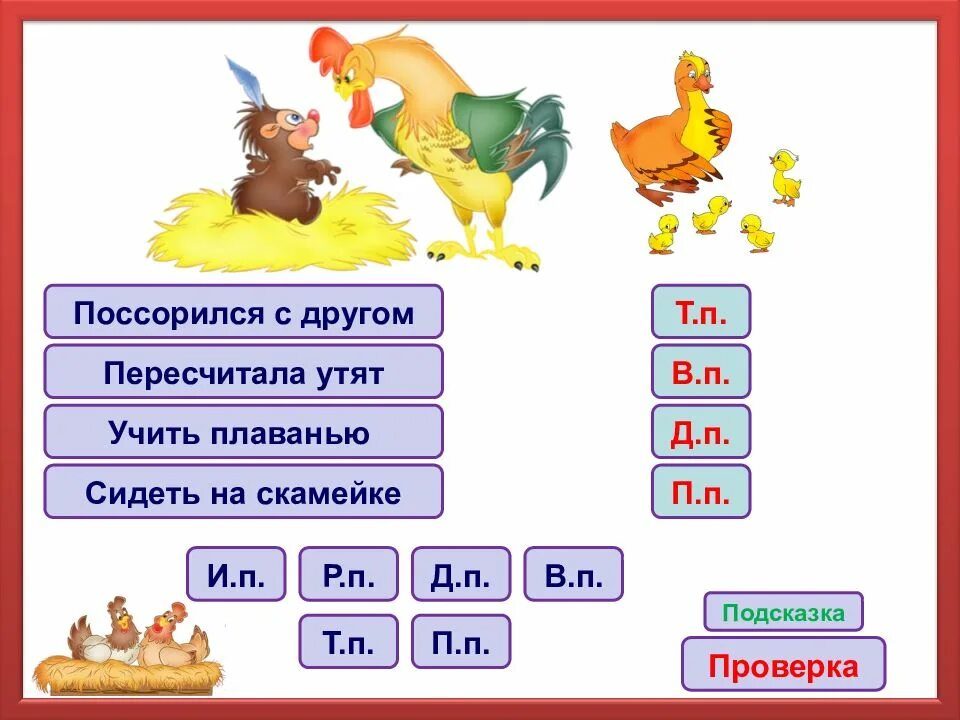 Поссорился с другом
Пересчитала утят
Учить плаванью
Сидеть на скамейке

Т.п.
В.п.
Д.п.
П.п.

И.п.
Р.п.
Д.п.
В.п.
Т.п.
П.п.

Подсказка
Проверка